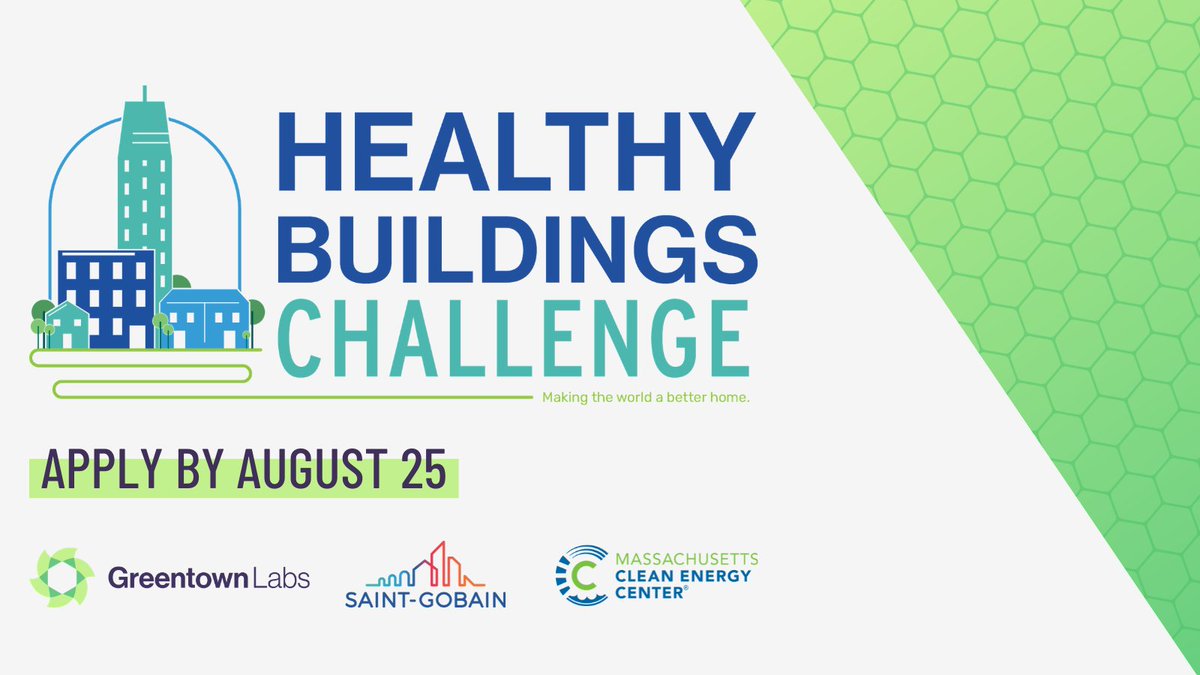 HEALTHY BUILDINGS CHALLENGE

Making the world a better home.

APPLY BY AUGUST 25

Greentown Labs

SAINT-GOBAIN

MASSACHUSETTS CLEAN ENERGY CENTER®